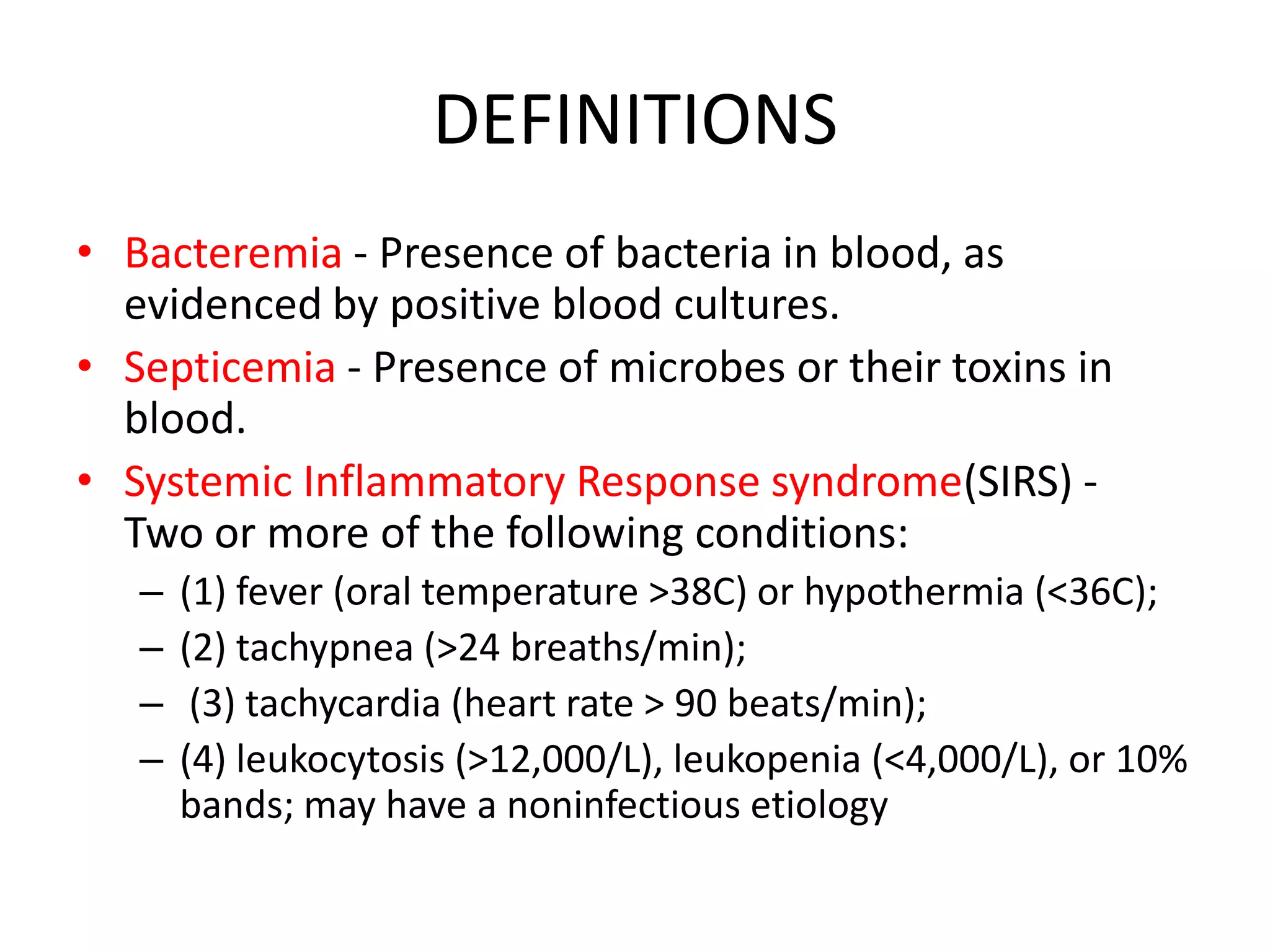 DEFINITIONS

• Bacteremia - Presence of bacteria in blood, as evidenced by positive blood cultures.

• Septicemia - Presence of microbes or their toxins in blood.

• Systemic Inflammatory Response syndrome(SIRS) - Two or more of the following conditions:
– (1) fever (oral temperature >38C) or hypothermia (<36C);
– (2) tachypnea (>24 breaths/min);
– (3) tachycardia (heart rate > 90 beats/min);
– (4) leukocytosis (>12,000/L), leukopenia (<4,000/L), or 10% bands; may have a noninfectious etiology